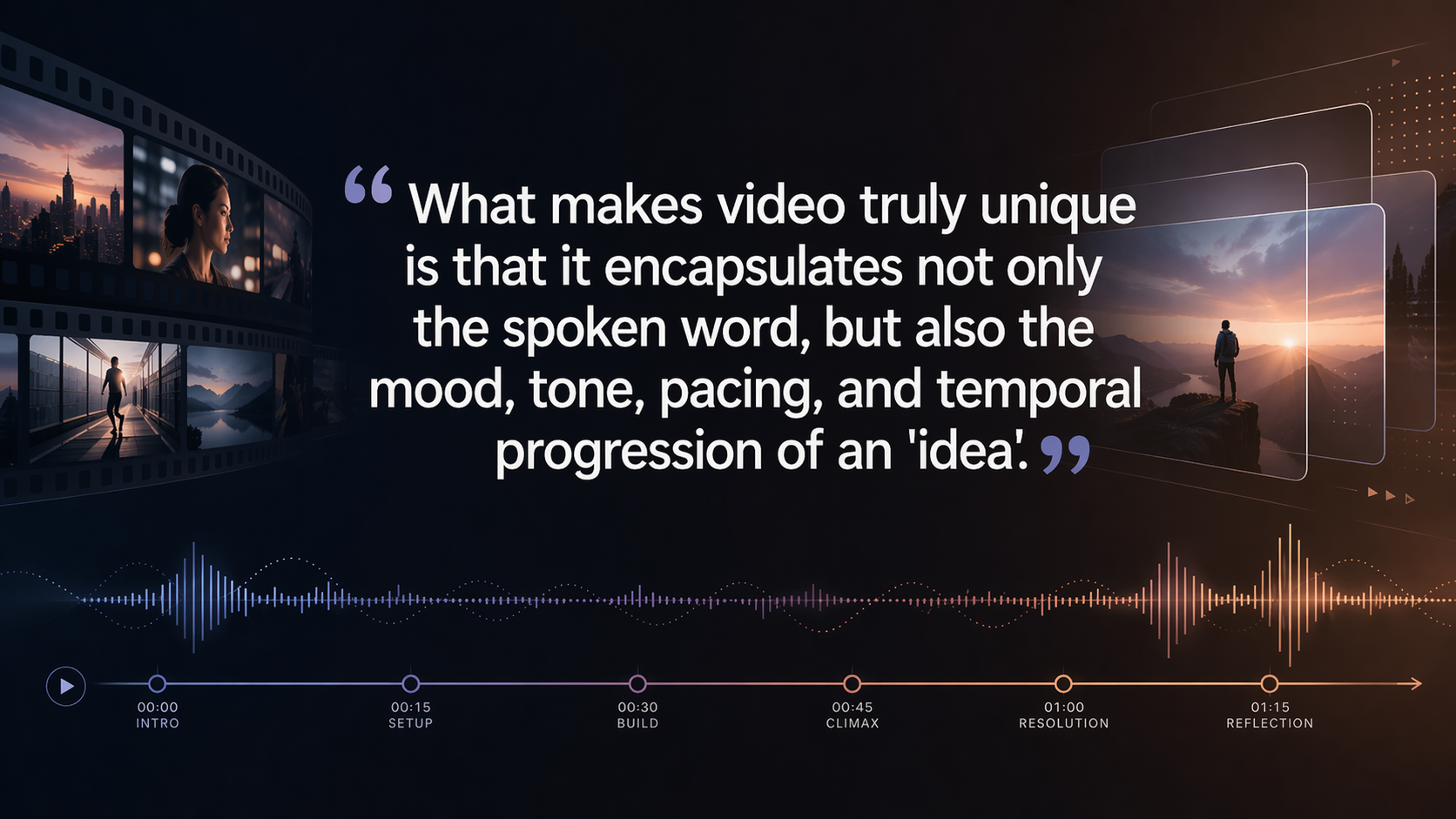 “What makes video truly unique is that it encapsulates not only the spoken word, but also the mood, tone, pacing, and temporal progression of an 'idea'.”

00:00
INTRO

00:15
SETUP

00:30
BUILD

00:45
CLIMAX

01:00
RESOLUTION

01:15
REFLECTION